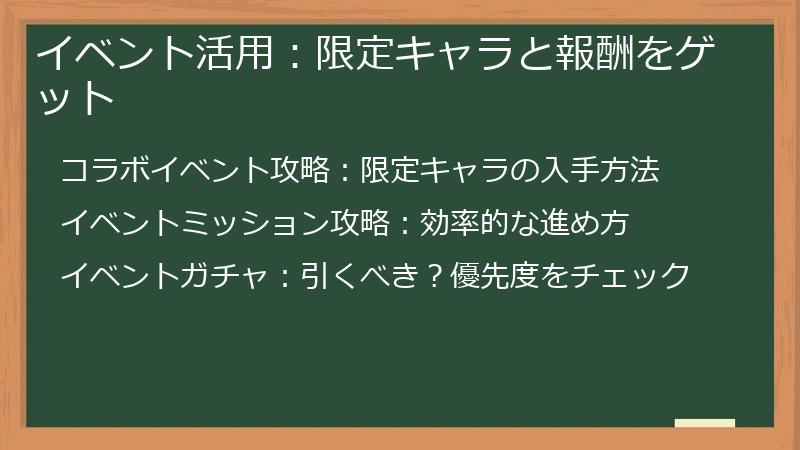 イベント活用：限定キャラと報酬をゲット

コラボイベント攻略：限定キャラの入手方法

イベントミッション攻略：効率的な進め方

イベントガチャ：引くべき？優先度をチェック